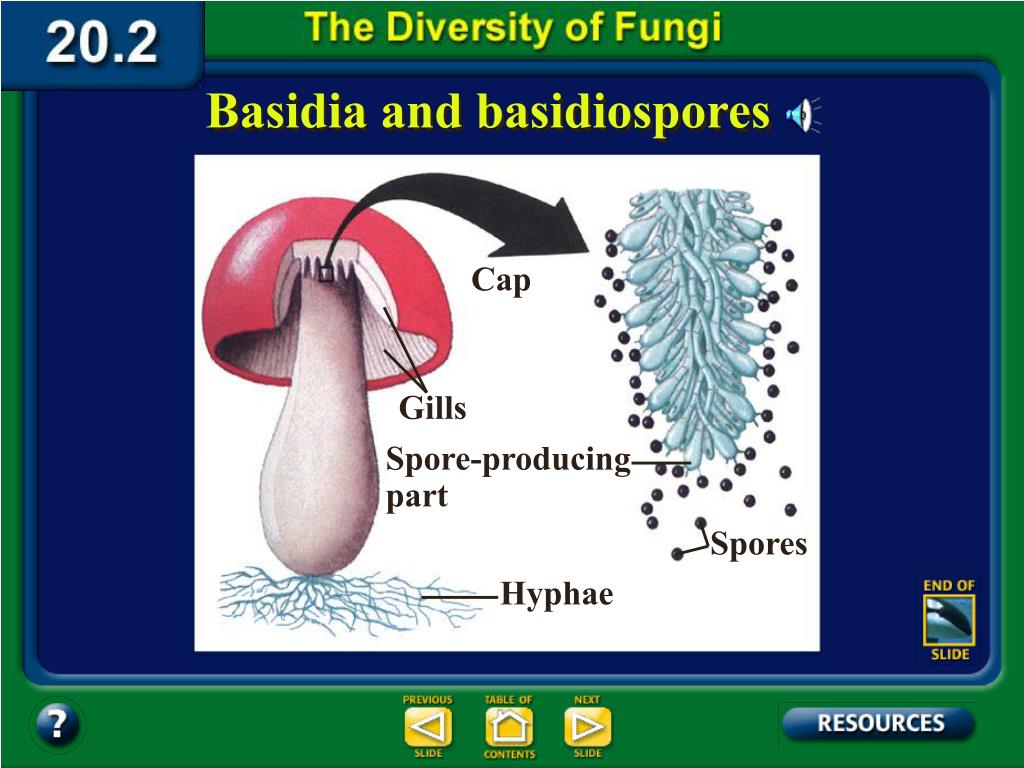 20.2

The Diversity of Fungi

Basidia and basidiospores

Cap

Gills

Spore-producing part

Spores

Hyphae

END OF SLIDE

?

PREVIOUS SLIDE

TABLE OF CONTENTS

NEXT SLIDE

RESOURCES